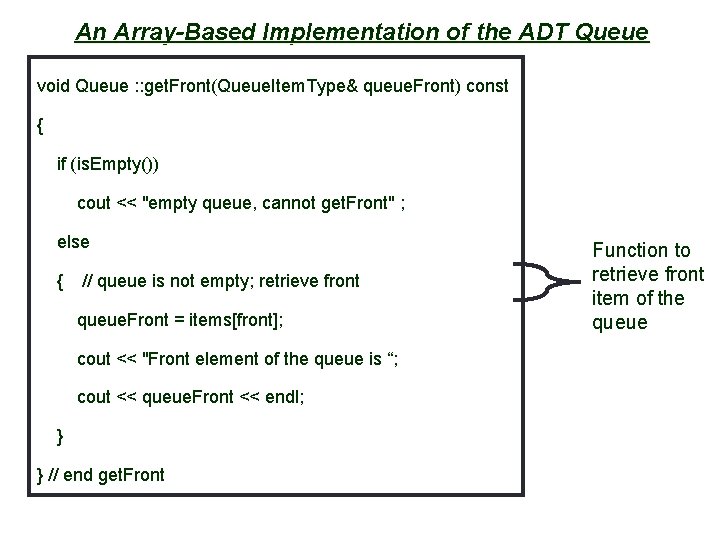 An Array-Based Implementation of the ADT Queue

void Queue ::getFront(QueueItemType& queueFront) const

{

if (isEmpty())

cout << "empty queue, cannot getFront" ;

else

{ // queue is not empty; retrieve front

queueFront = items[front];

cout << "Front element of the queue is “;

cout << queueFront << endl;

}

} // end getFront

Function to retrieve front item of the queue